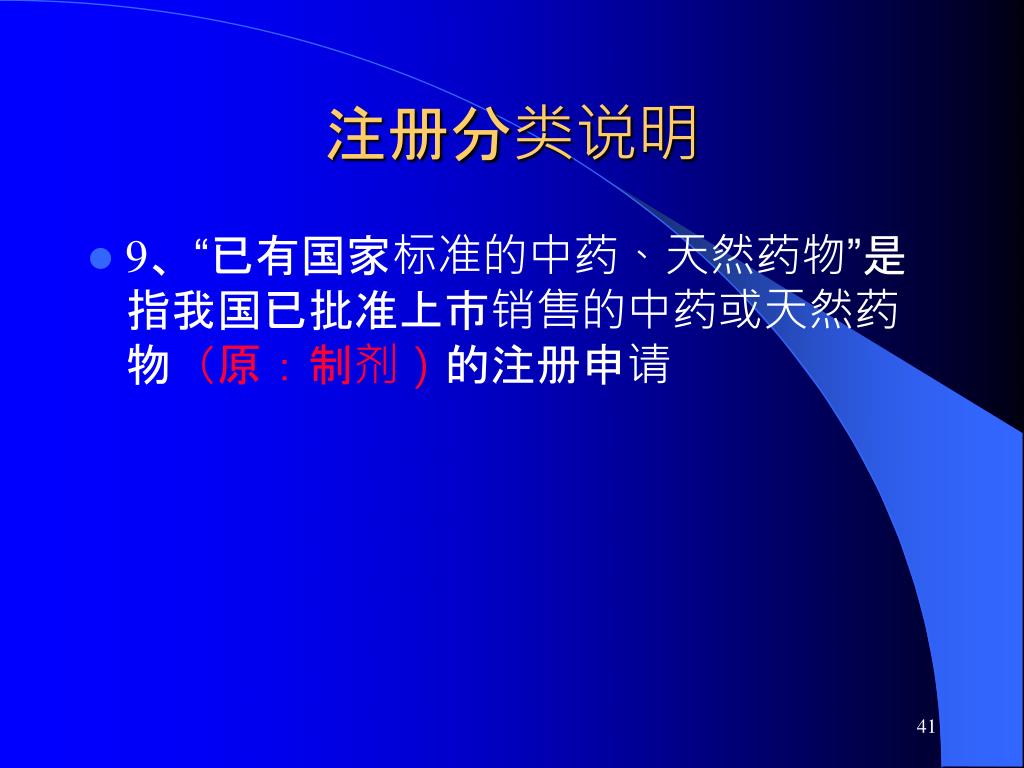 注册分类说明

9、“已有国家标准的中药、天然药物”是指我国已批准上市销售的中药或天然药物（原：制剂）的注册申请

41